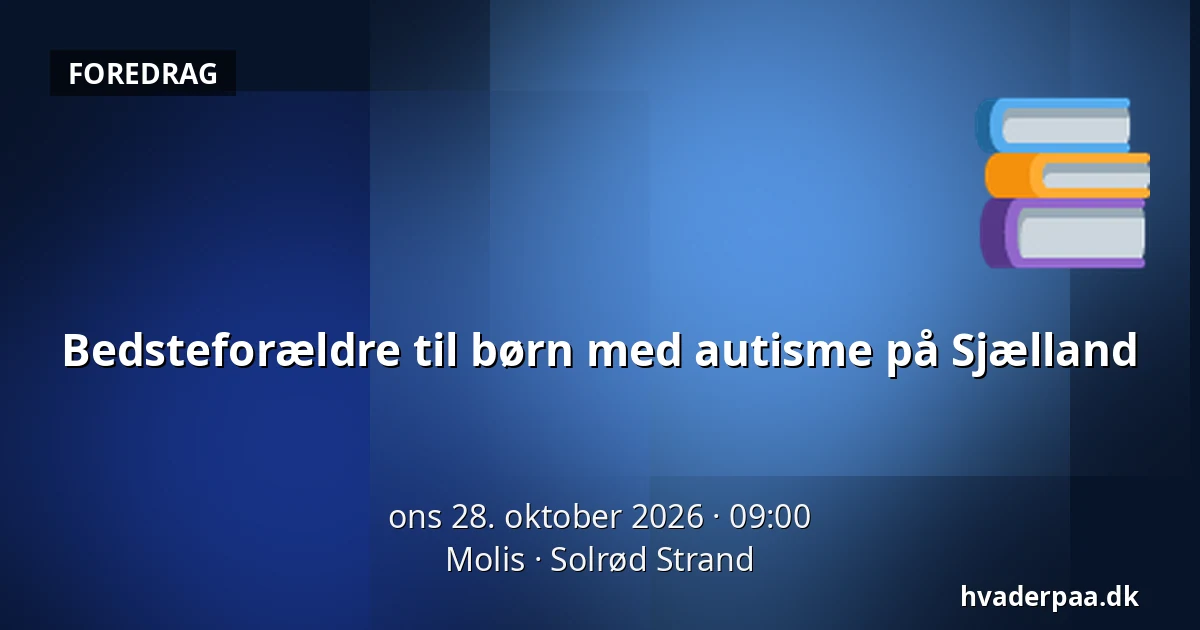 FOREDRAG

Bedsteforældre til børn med autisme på Sjælland

ons 28. oktober 2026 · 09:00
Molis · Solrød Strand

hvaderpaa.dk